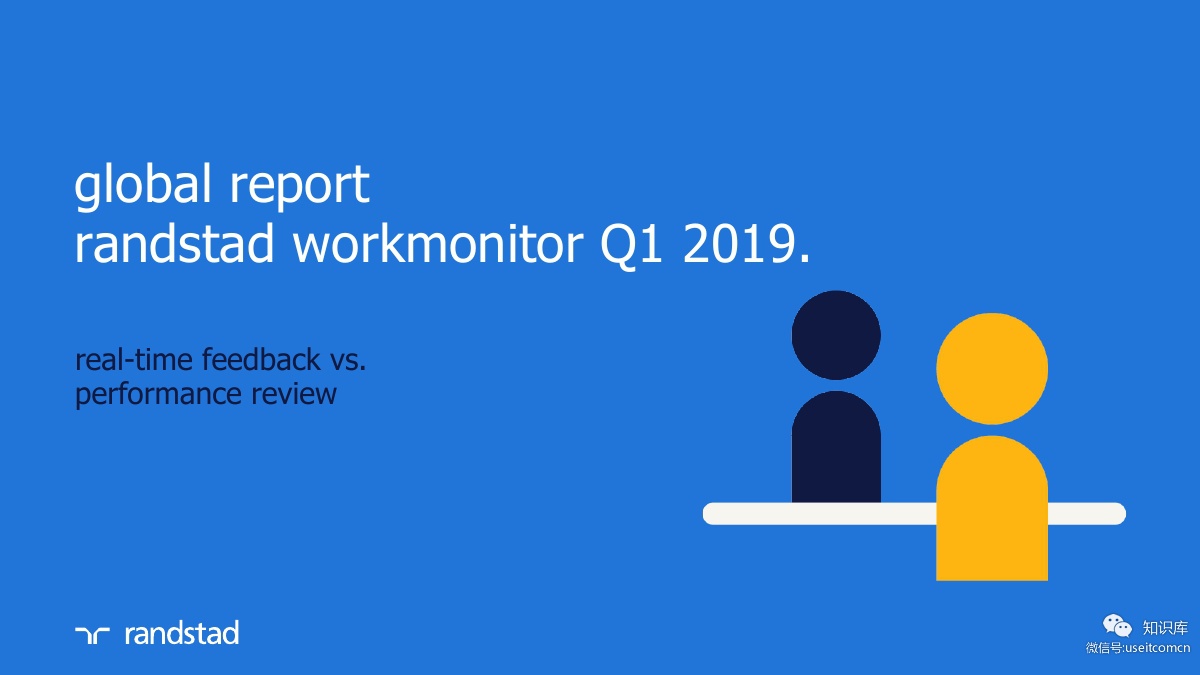 global report
randstad workmonitor Q1 2019.

real-time feedback vs. performance review

randstad

知识库
微信号:useitcomcn